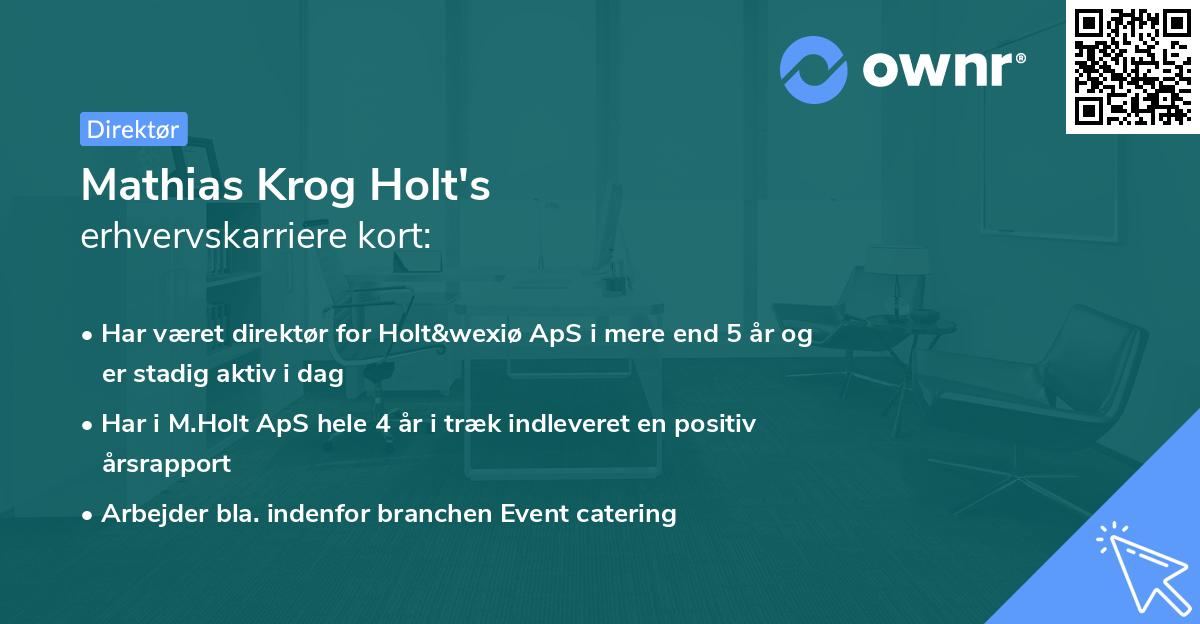 ownr®

Direktør

Mathias Krog Holt's
erhvervskarriere kort:

• Har været direktør for Holt&wexiø ApS i mere end 5 år og er stadig aktiv i dag

• Har i M.Holt ApS hele 4 år i træk indleveret en positiv årsrapport

• Arbejder bla. indenfor branchen Event catering